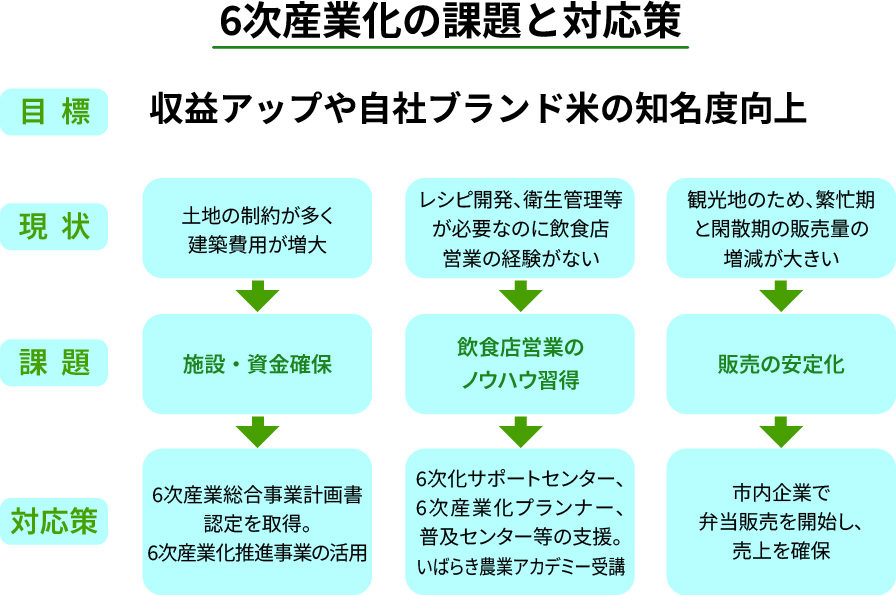 6次産業化の課題と対応策

目 標

収益アップや自社ブランド米の知名度向上

現 状

土地の制約が多く建築費用が増大

レシピ開発、衛生管理等が必要なのに飲食店営業の経験がない

観光地のため、繁忙期と閑散期の販売量の増減が大きい

課 題

施設・資金確保

飲食店営業のノウハウ習得

販売の安定化

対応策

6次産業総合事業計画書認定を取得。6次産業化推進事業の活用

6次化サポートセンター、6次産業化プランナー、普及センター等の支援。いばらき農業アカデミー受講

市内企業で弁当販売を開始し、売上を確保